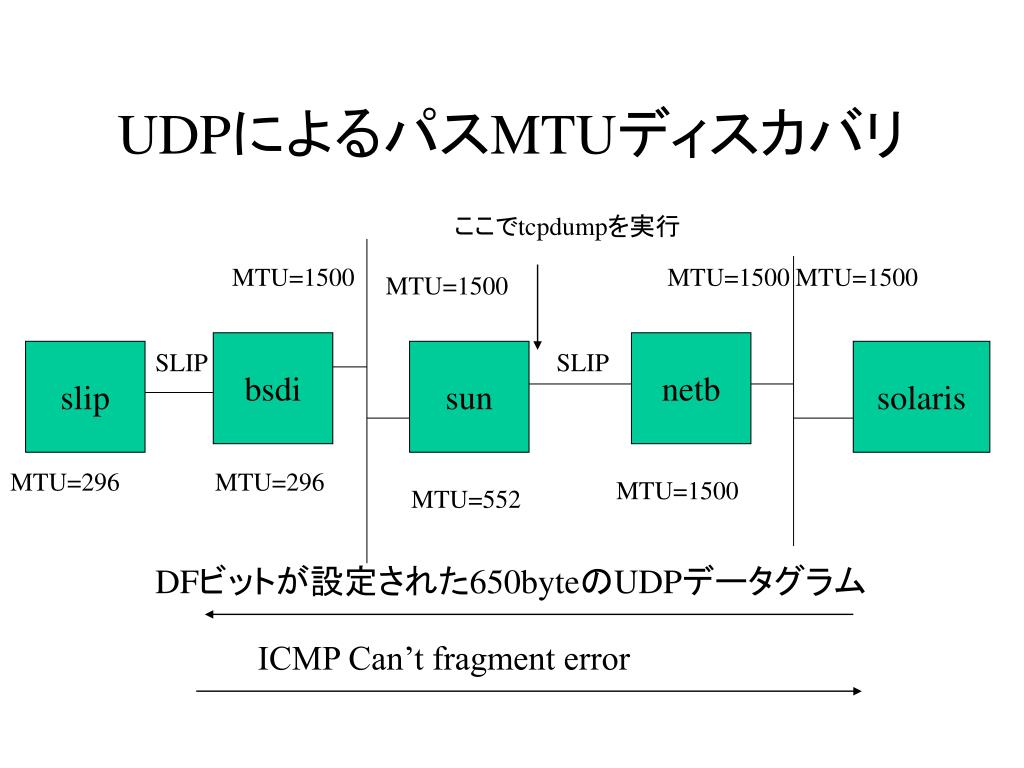 UDPによるパスMTUディスカバリ

ここでtcpdumpを実行

MTU=1500

MTU=1500

MTU=1500 MTU=1500

SLIP

SLIP

slip

bsdi

sun

netb

solaris

MTU=296

MTU=296

MTU=552

MTU=1500

DFビットが設定された650byteのUDPデータグラム

ICMP Can’t fragment error